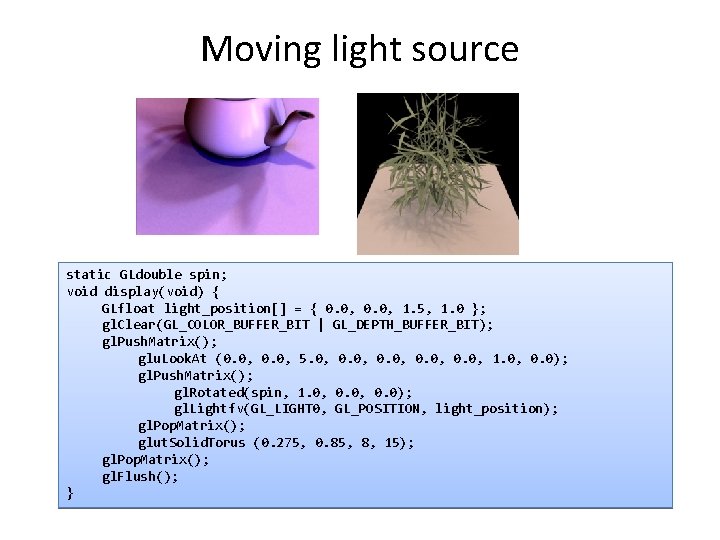 Moving light source

static GLdouble spin;
void display(void) {
GLfloat light_position[] = { 0.0, 0.0, 1.5, 1.0 };
glClear(GL_COLOR_BUFFER_BIT | GL_DEPTH_BUFFER_BIT);
glPushMatrix();
gluLookAt (0.0, 0.0, 5.0, 0.0, 0.0, 0.0, 0.0, 1.0, 0.0);
glPushMatrix();
glRotated(spin, 1.0, 0.0, 0.0);
glLightfv(GL_LIGHT0, GL_POSITION, light_position);
glPopMatrix();
glutSolidTorus (0.275, 0.85, 8, 15);
glPopMatrix();
glFlush();
}